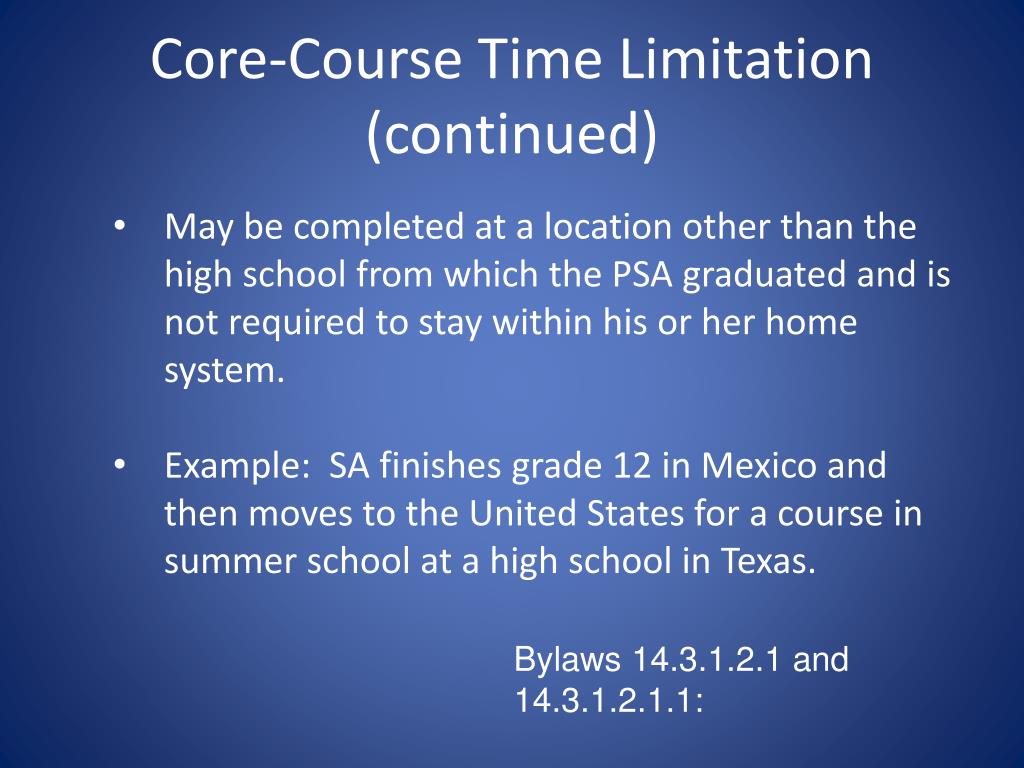 Core-Course Time Limitation (continued)

• May be completed at a location other than the high school from which the PSA graduated and is not required to stay within his or her home system.

• Example: SA finishes grade 12 in Mexico and then moves to the United States for a course in summer school at a high school in Texas.

Bylaws 14.3.1.2.1 and 14.3.1.2.1.1: